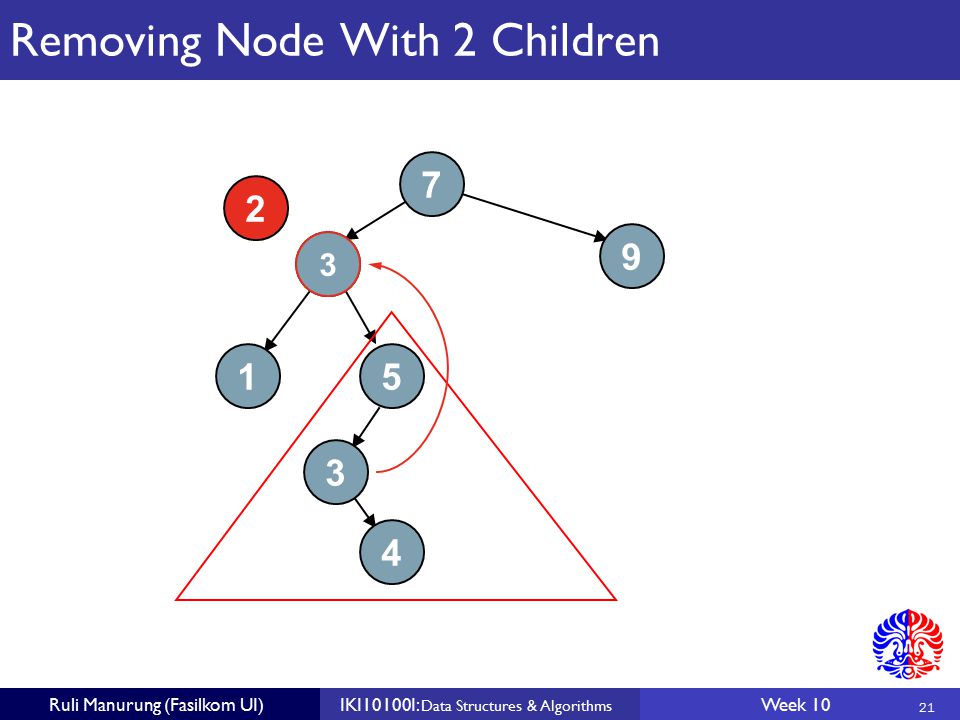 Removing Node With 2 Children

7

2

3

9

1

5

3

4

Ruli Manurung (Fasilkom UI)

IKI10100I: Data Structures & Algorithms

Week 10

21